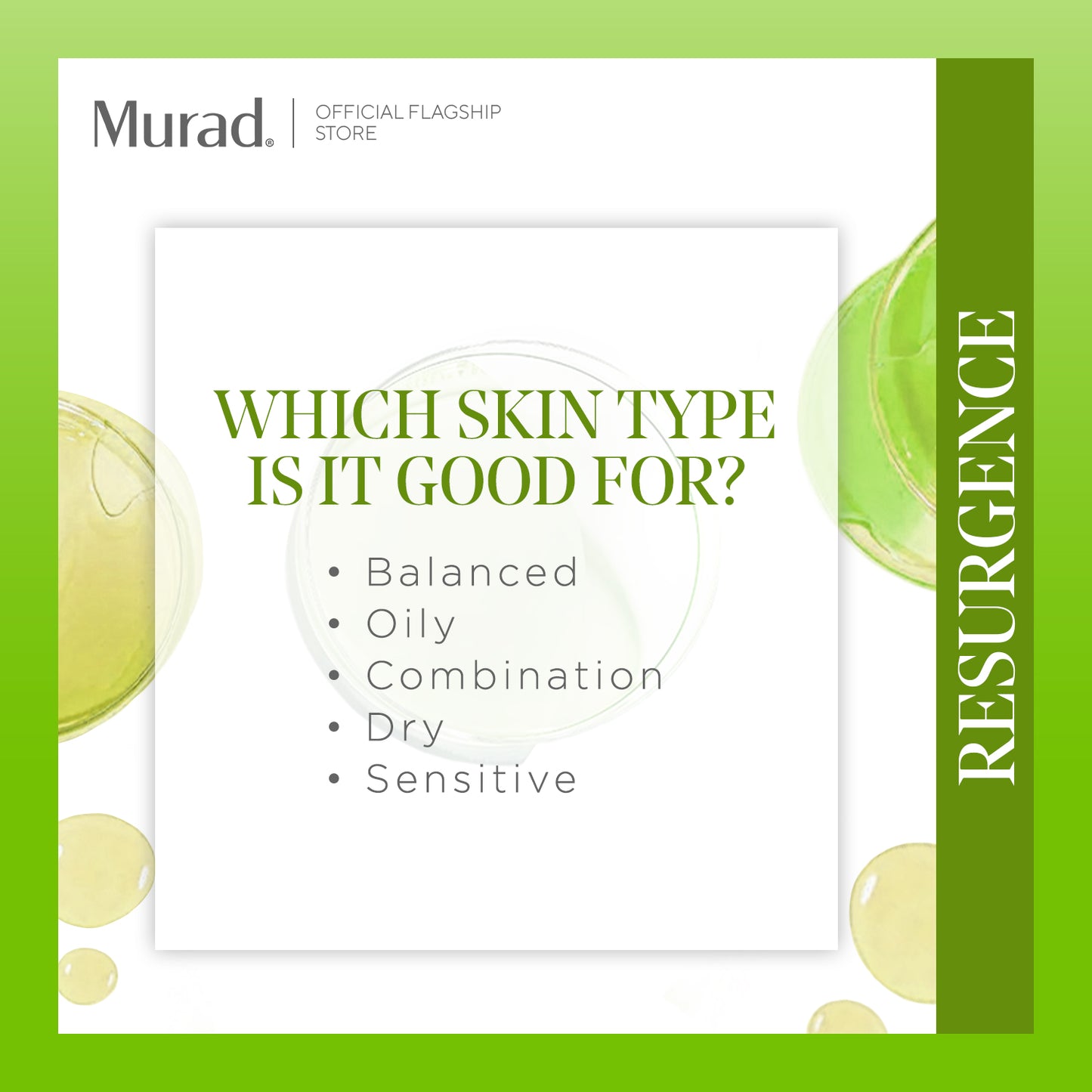 Murad® | OFFICIAL FLAGSHIP STORE

WHICH SKIN TYPE IS IT GOOD FOR?

• Balanced
• Oily
• Combination
• Dry
• Sensitive

RESURGENCE